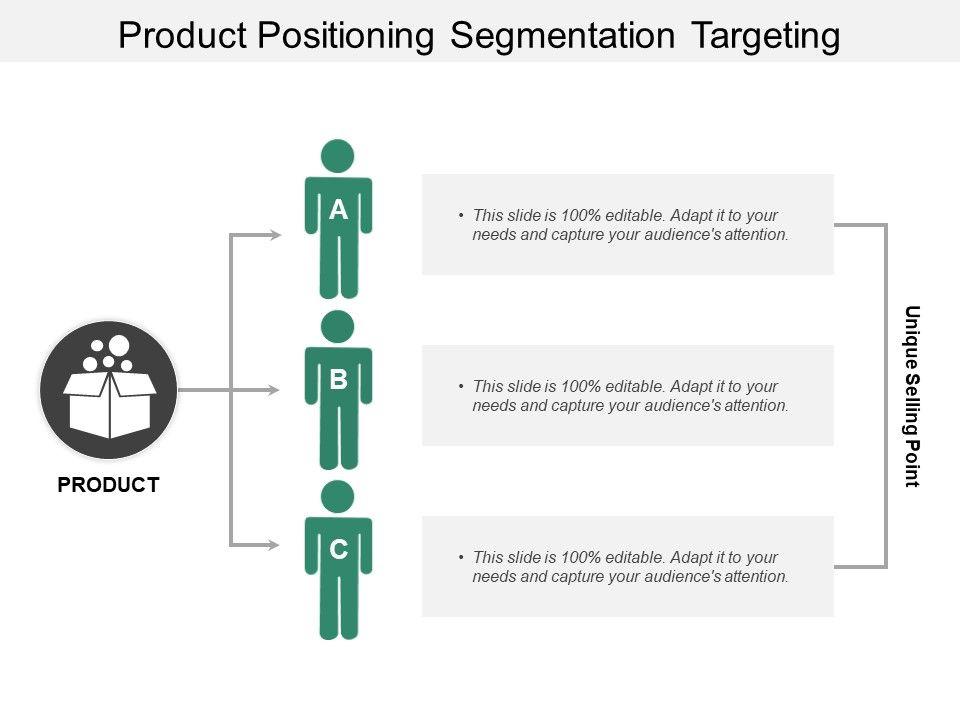 Product Positioning Segmentation Targeting

PRODUCT

A

• This slide is 100% editable. Adapt it to your needs and capture your audience's attention.

B

• This slide is 100% editable. Adapt it to your needs and capture your audience's attention.

C

• This slide is 100% editable. Adapt it to your needs and capture your audience's attention.

Unique Selling Point